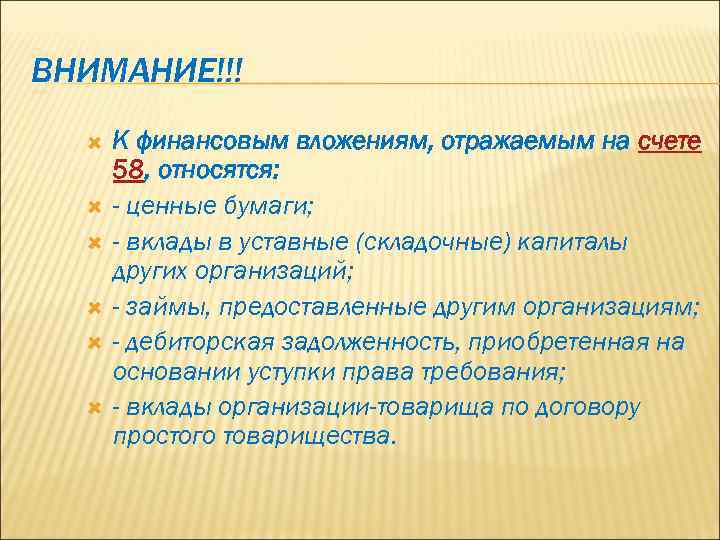 ВНИМАНИЕ!!!

К финансовым вложениям, отражаемым на счете 58, относятся:

- ценные бумаги;

- вклады в уставные (складочные) капиталы других организаций;

- займы, предоставленные другим организациям;

- дебиторская задолженность, приобретенная на основании уступки права требования;

- вклады организации-товарища по договору простого товарищества.